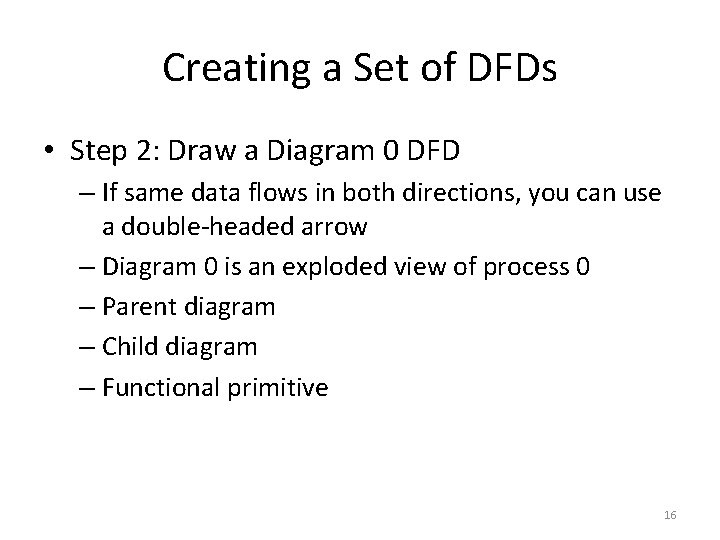 Creating a Set of DFDs

• Step 2: Draw a Diagram 0 DFD
– If same data flows in both directions, you can use a double-headed arrow
– Diagram 0 is an exploded view of process 0
– Parent diagram
– Child diagram
– Functional primitive

16